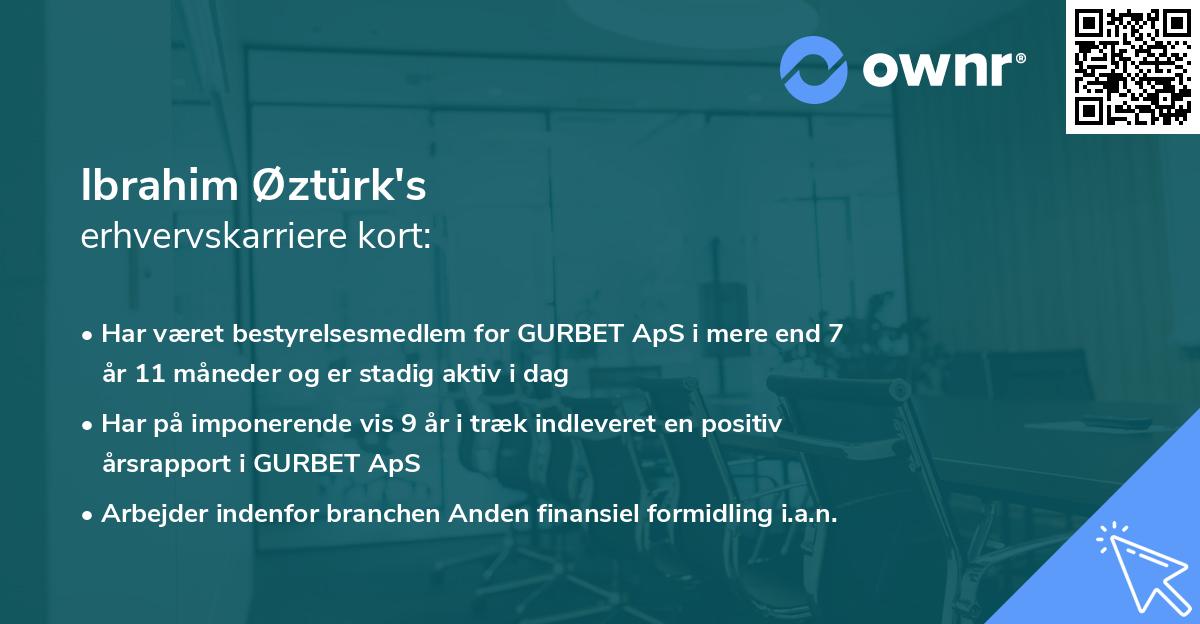 ownr®

Ibrahim Øztürk's
erhvervskarriere kort:

• Har været bestyrelsesmedlem for GURBET ApS i mere end 7 år 11 måneder og er stadig aktiv i dag
• Har på imponerende vis 9 år i træk indleveret en positiv årsrapport i GURBET ApS
• Arbejder indenfor branchen Anden finansiel formidling i.a.n.